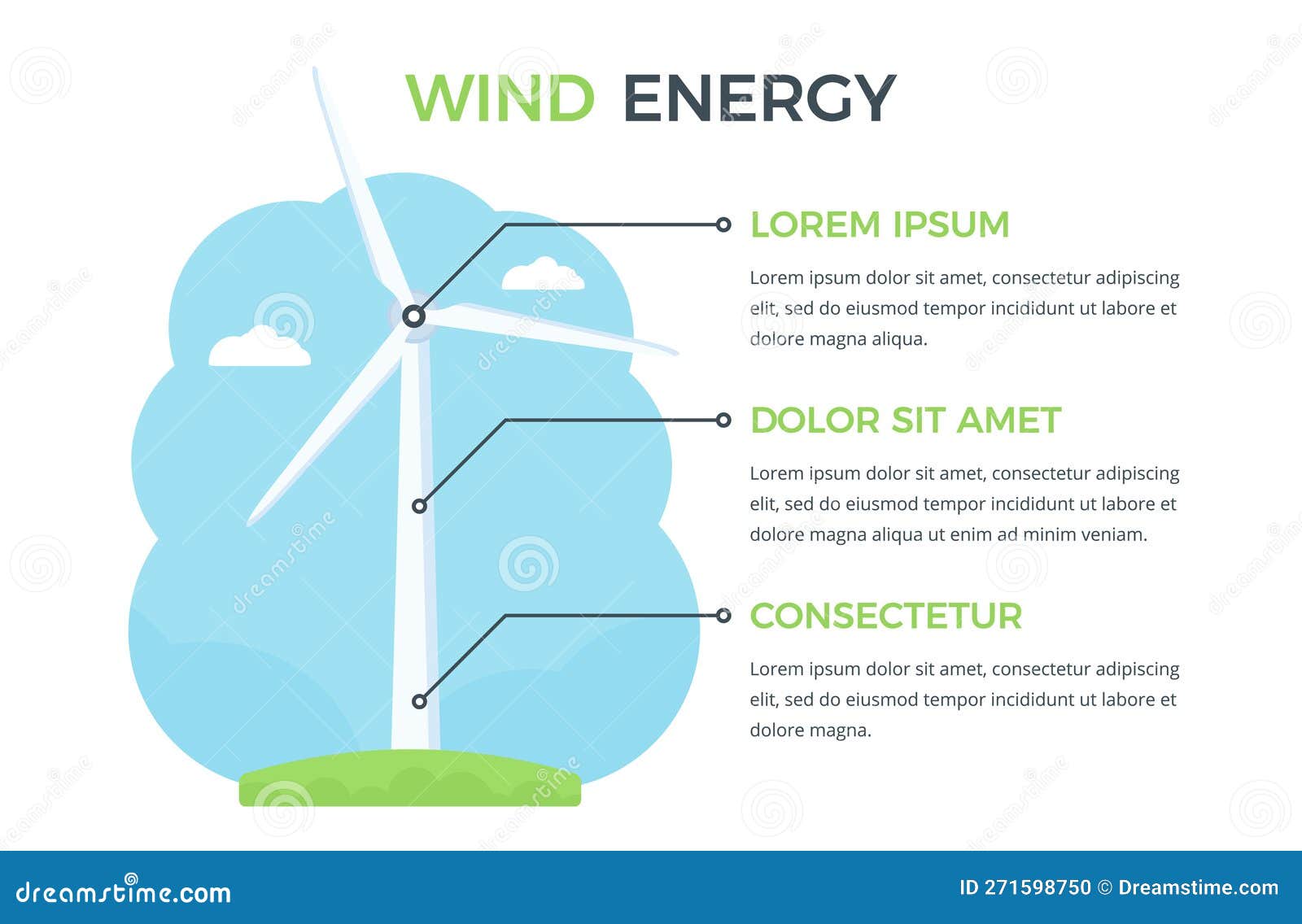 WIND ENERGY

LOREM IPSUM

Lorem ipsum dolor sit amet, consectetur adipiscing elit, sed do eiusmod tempor incididunt ut labore et dolore magna aliqua.

DOLOR SIT AMET

Lorem ipsum dolor sit amet, consectetur adipiscing elit, sed do eiusmod tempor incididunt ut labore et dolore magna aliqua ut enim ad minim veniam.

CONSECTETUR

Lorem ipsum dolor sit amet, consectetur adipiscing elit, sed do eiusmod tempor incididunt ut labore et dolore magna.

dreamstime.com

ID 271598750 © Dreamstime.com